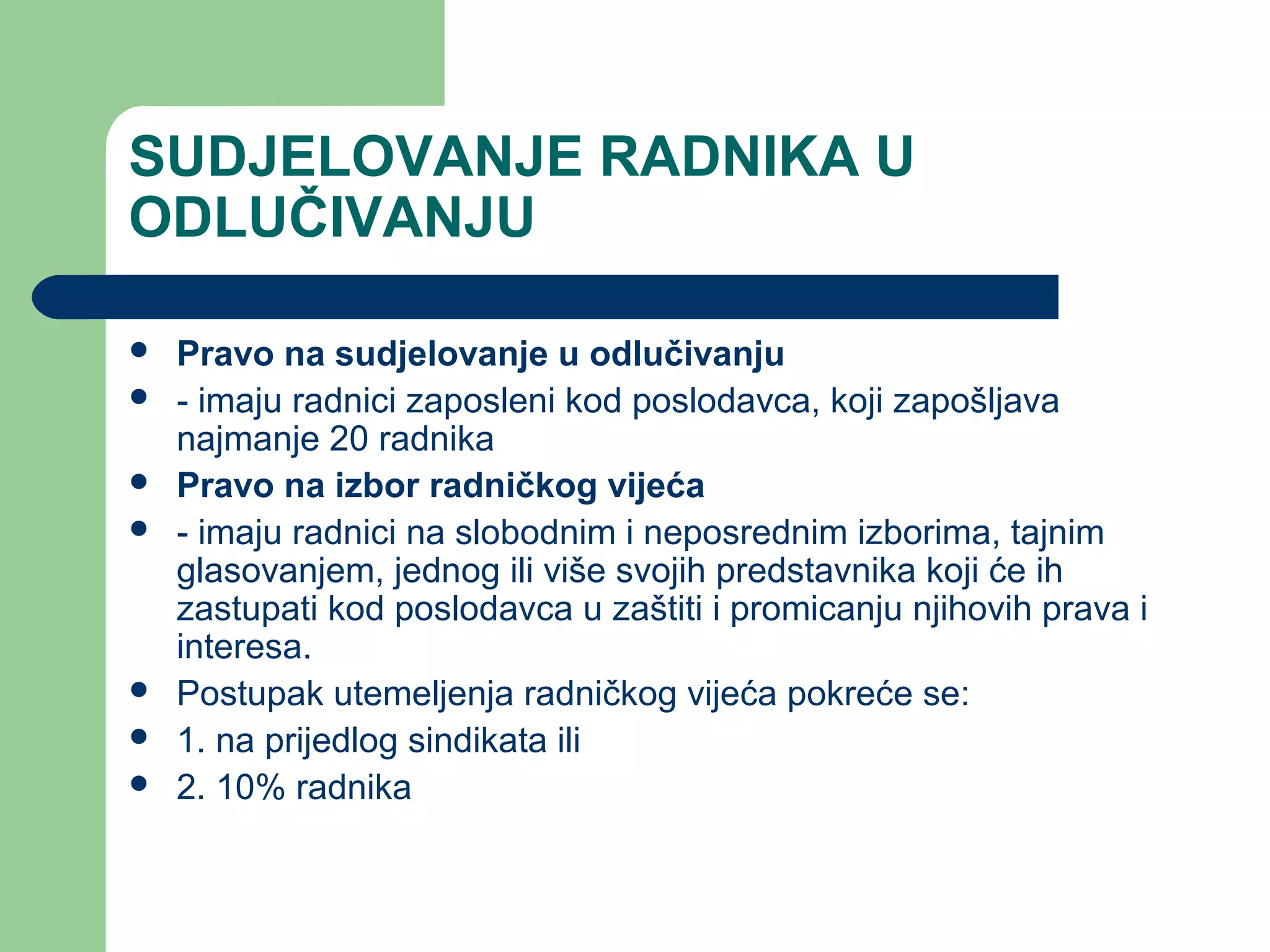 SUDJELOVANJE RADNIKA U ODLUČIVANJU

- Pravo na sudjelovanje u odlučivanju
- - imaju radnici zaposleni kod poslodavca, koji zapošljava najmanje 20 radnika
- Pravo na izbor radničkog vijeća
- - imaju radnici na slobodnim i neposrednim izborima, tajnim glasovanjem, jednog ili više svojih predstavnika koji će ih zastupati kod poslodavca u zaštiti i promicanju njihovih prava i interesa.
- Postupak utemeljenja radničkog vijeća pokreće se:
- 1. na prijedlog sindikata ili
- 2. 10% radnika